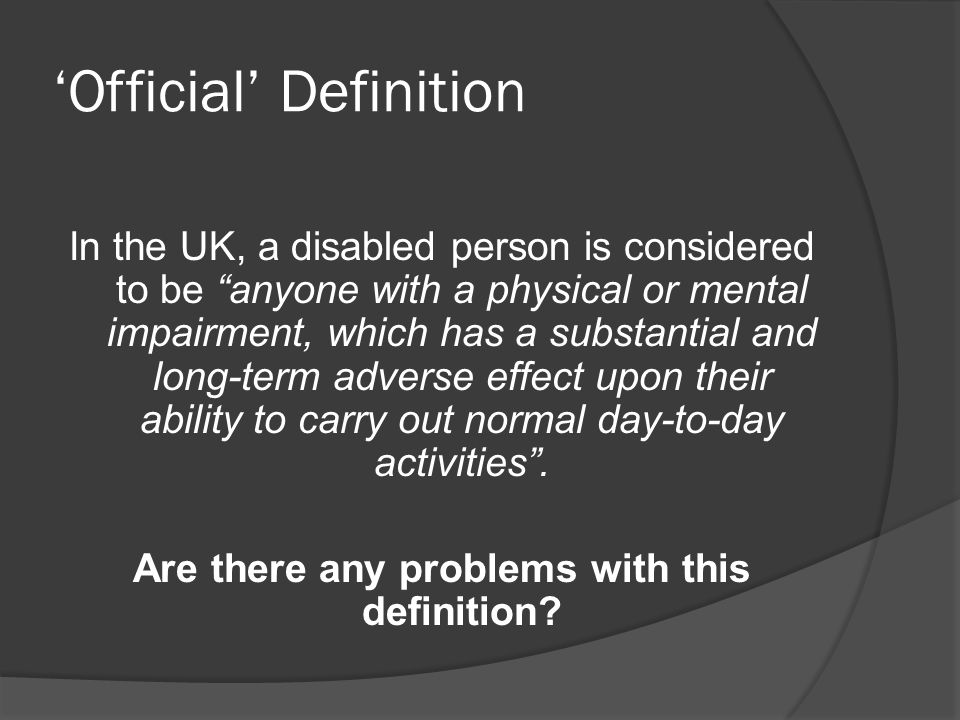 ‘Official’ Definition

In the UK, a disabled person is considered to be “anyone with a physical or mental impairment, which has a substantial and long-term adverse effect upon their ability to carry out normal day-to-day activities”.

Are there any problems with this definition?